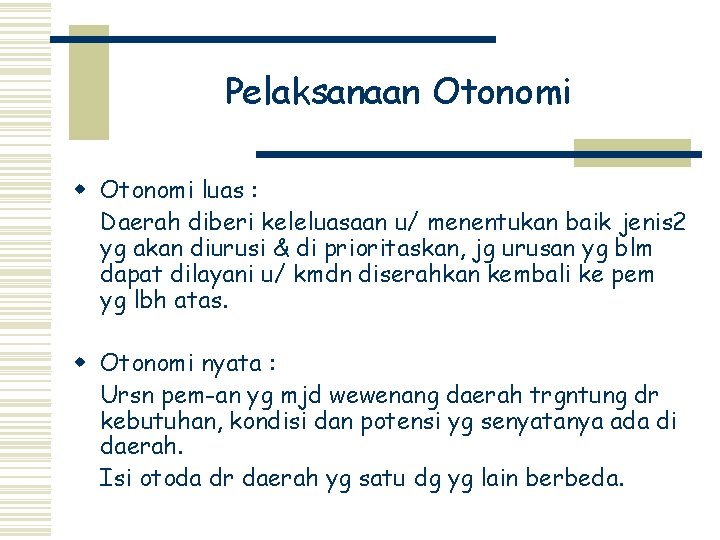 Pelaksanaan Otonomi

Otonomi luas :

Daerah diberi keleluasaan u/ menentukan baik jenis2 yg akan diurusi & di prioritaskan, jg urusan yg blm dapat dilayani u/ kmdn diserahkan kembali ke pem yg lbh atas.

Otonomi nyata :

Ursn pem-an yg mjd wewenang daerah trgntung dr kebutuhan, kondisi dan potensi yg senyatanya ada di daerah.

Isi otoda dr daerah yg satu dg yg lain berbeda.